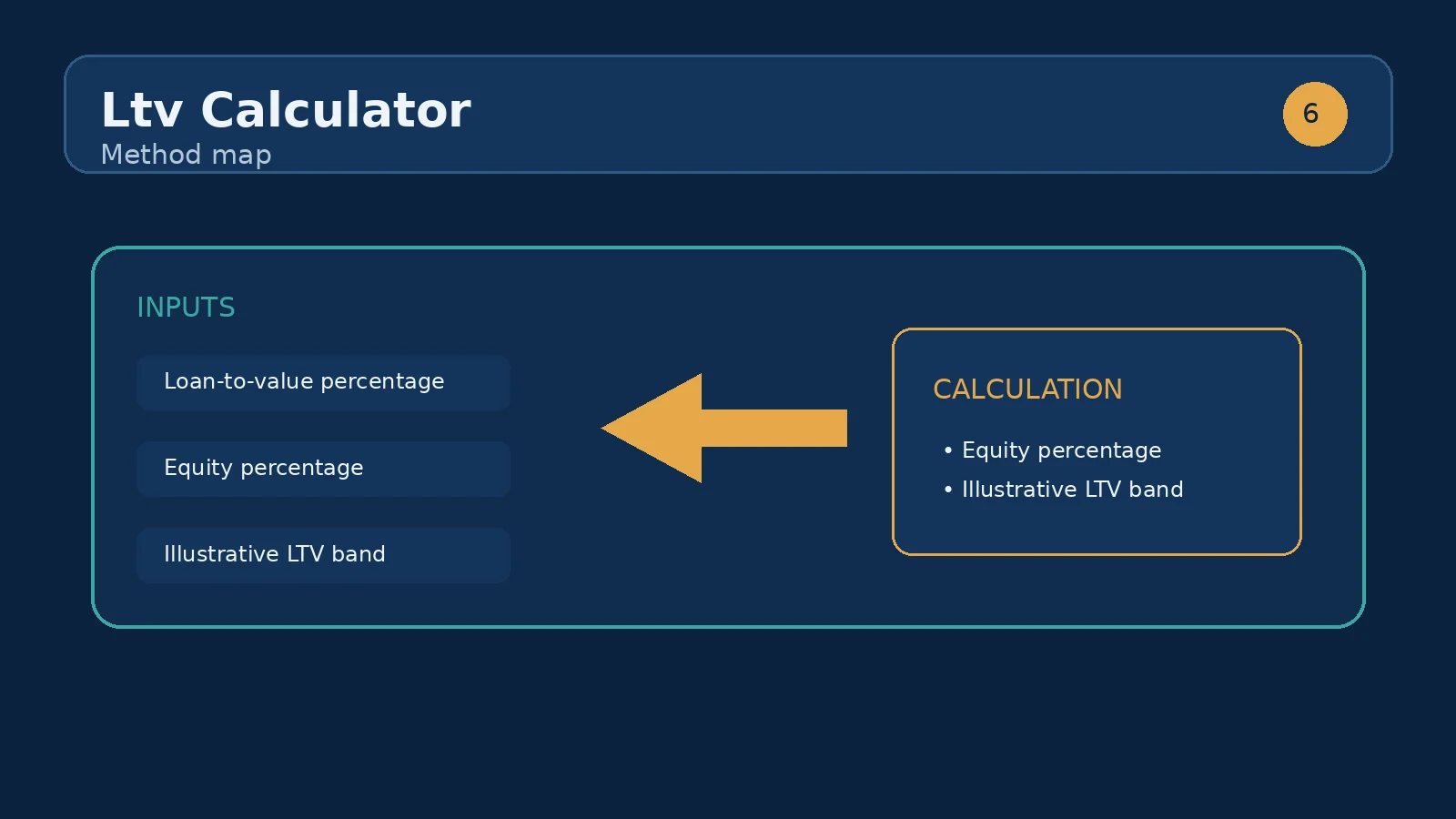 Ltv Calculator
Method map

6

INPUTS

Loan-to-value percentage

Equity percentage

Illustrative LTV band

CALCULATION

• Equity percentage
• Illustrative LTV band